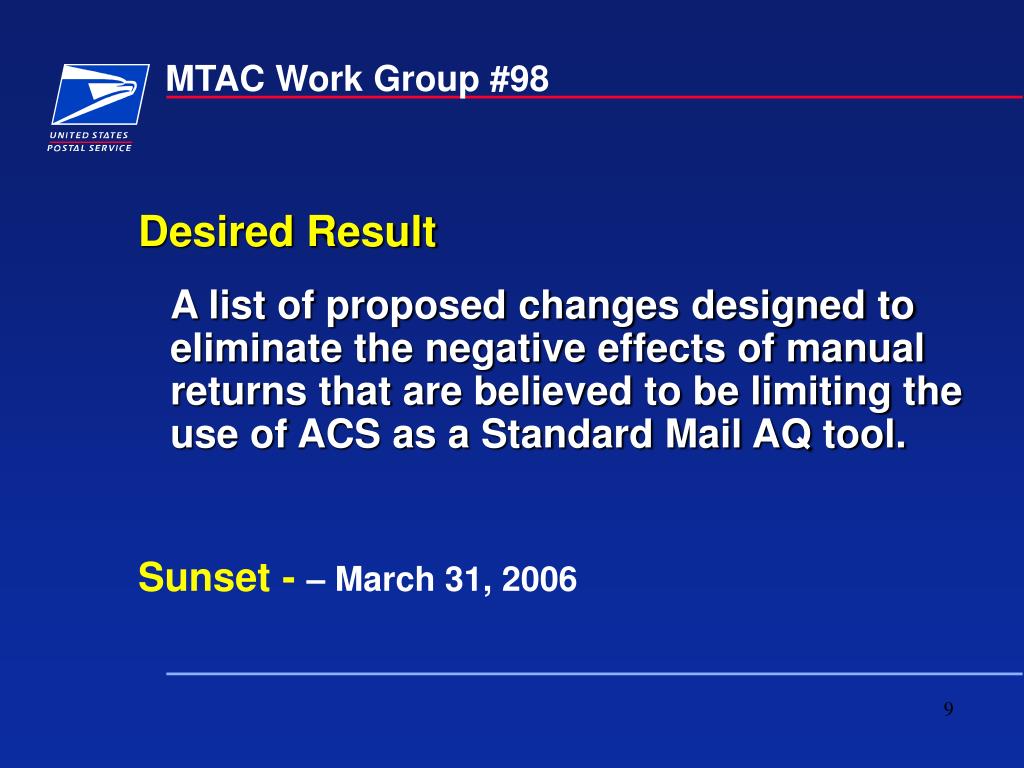 UNITED STATES
POSTAL SERVICE

MTAC Work Group #98

Desired Result

A list of proposed changes designed to eliminate the negative effects of manual returns that are believed to be limiting the use of ACS as a Standard Mail AQ tool.

Sunset - – March 31, 2006

9